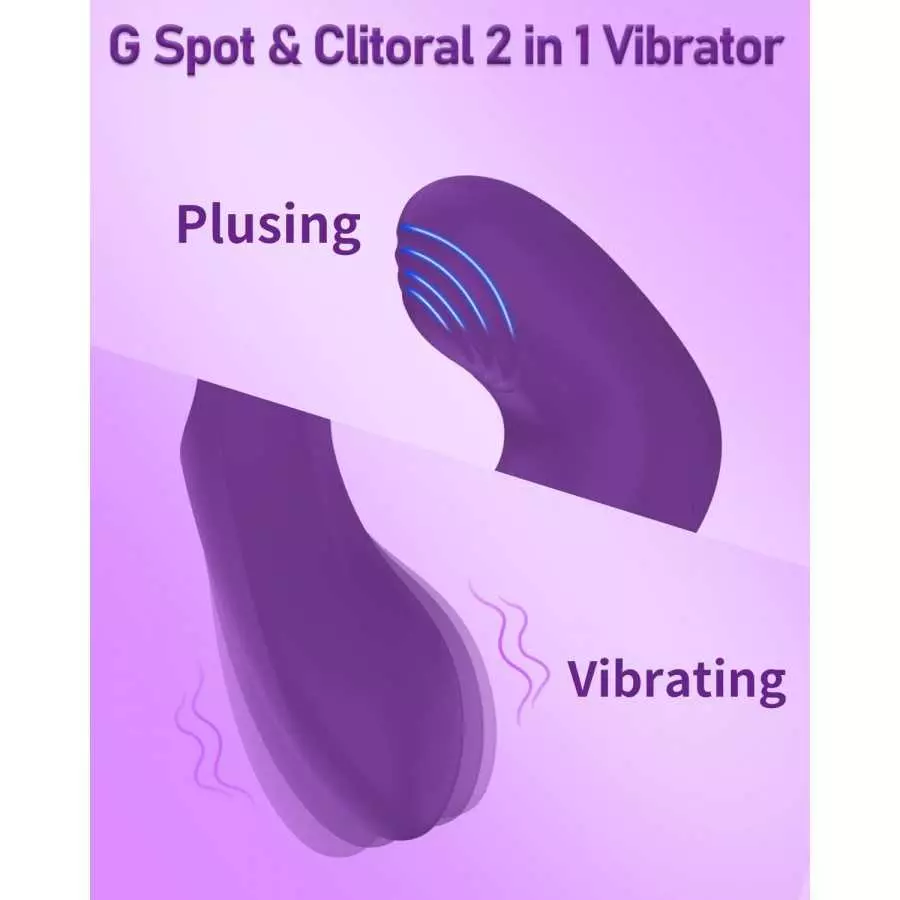 G Spot & Clitoral 2 in 1 Vibrator

Plusing

Vibrating